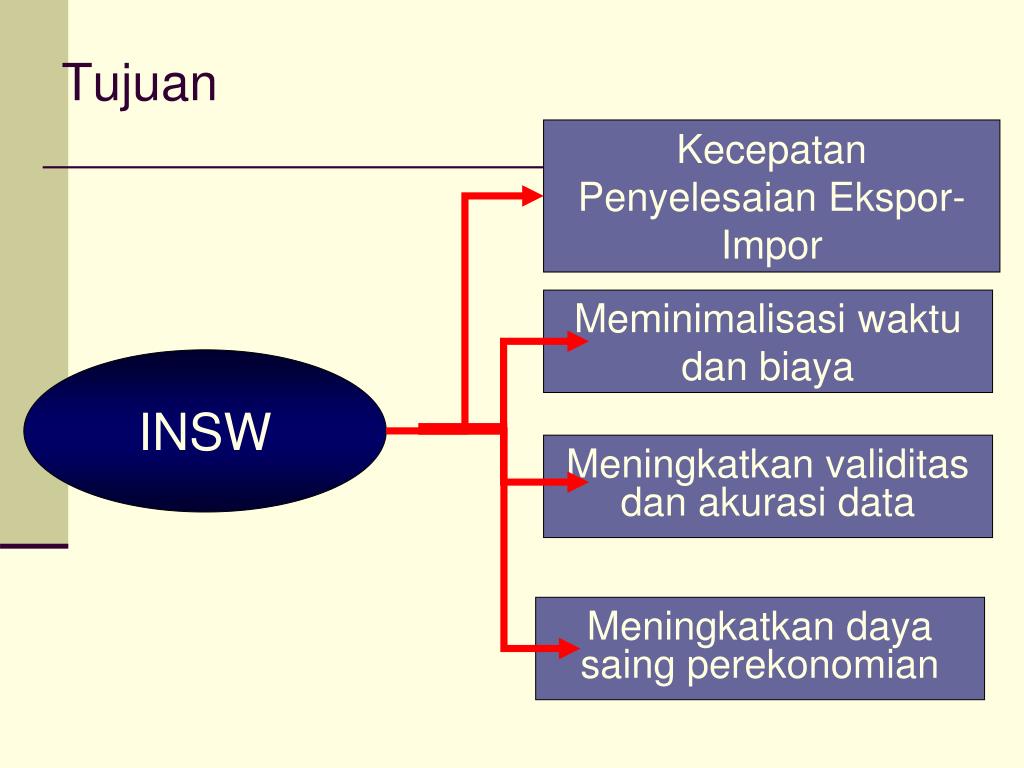 Tujuan

INSW

Kecepatan Penyelesaian Ekspor-Impor

Meminimalisasi waktu dan biaya

Meningkatkan validitas dan akurasi data

Meningkatkan daya saing perekonomian